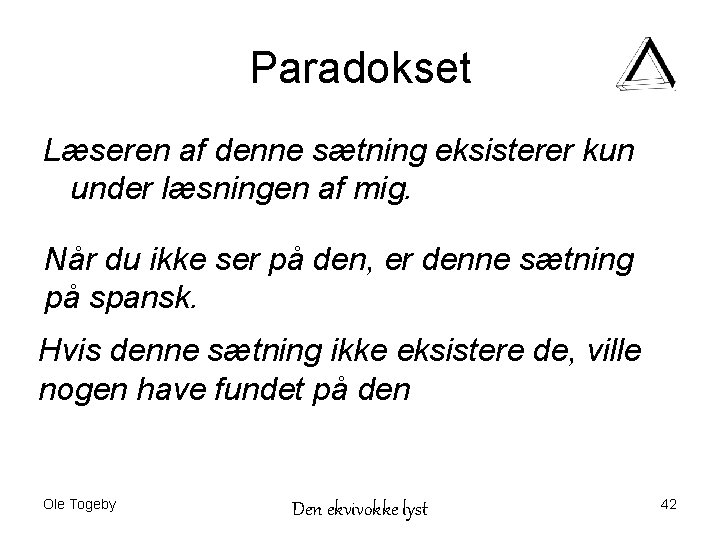 Paradokset

Læseren af denne sætning eksisterer kun under læsningen af mig.

Når du ikke ser på den, er denne sætning på spansk.

Hvis denne sætning ikke eksistere de, ville nogen have fundet på den

Ole Togeby

Den ekvivokke lyst

42